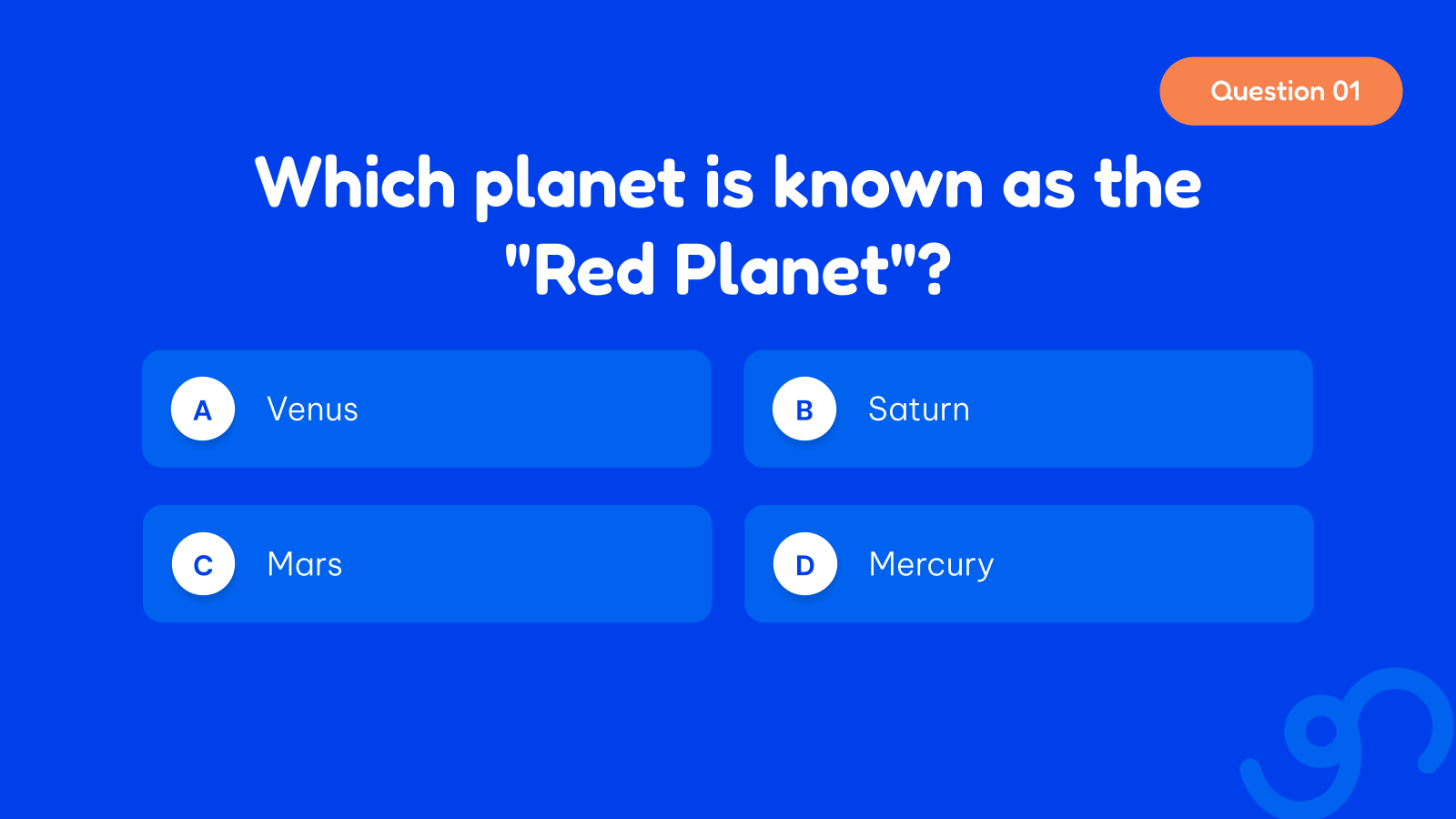 Question 01

Which planet is known as the "Red Planet"?

A Venus

B Saturn

C Mars

D Mercury